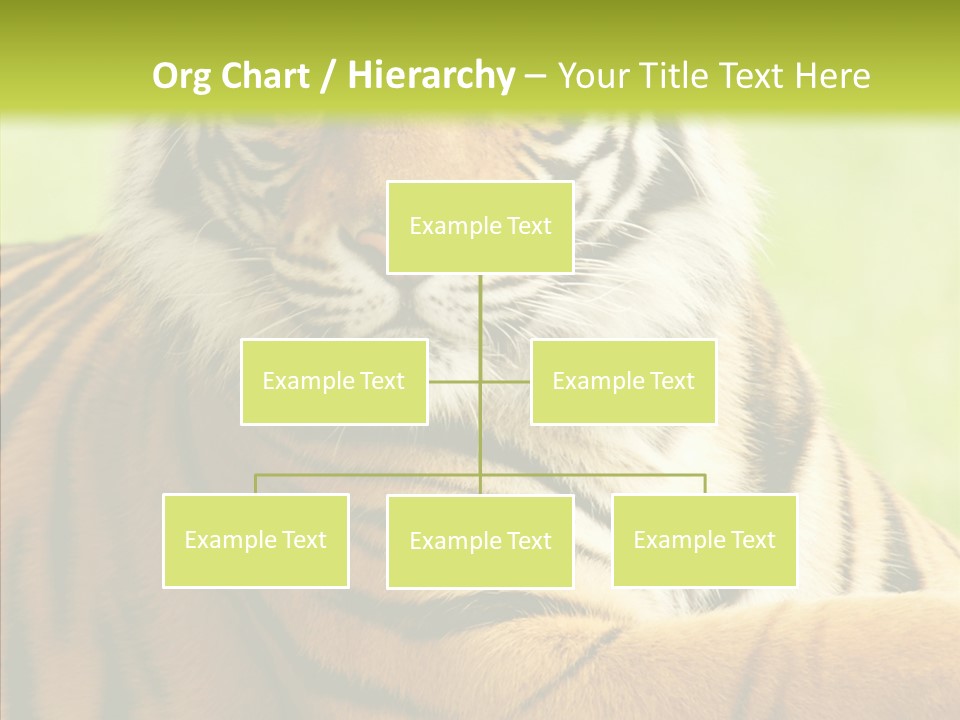 Org Chart / Hierarchy – Your Title Text Here

Example Text

Example Text

Example Text

Example Text

Example Text

Example Text